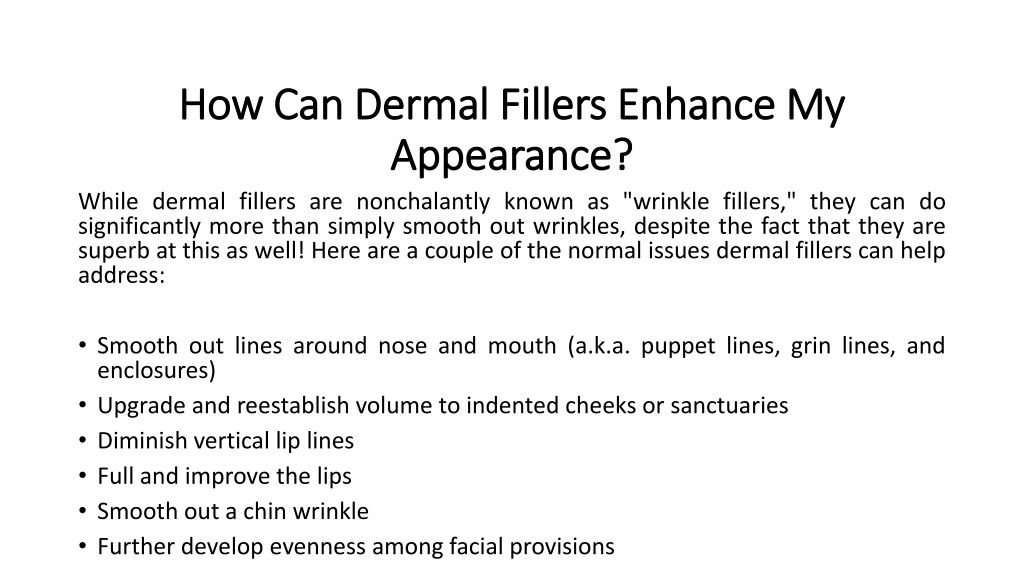 How Can Dermal Fillers Enhance My Appearance?

While dermal fillers are nonchalantly known as "wrinkle fillers," they can do significantly more than simply smooth out wrinkles, despite the fact that they are superb at this as well! Here are a couple of the normal issues dermal fillers can help address:

• Smooth out lines around nose and mouth (a.k.a. puppet lines, grin lines, and enclosures)
• Upgrade and reestablish volume to indented cheeks or sanctuaries
• Diminish vertical lip lines
• Full and improve the lips
• Smooth out a chin wrinkle
• Further develop evenness among facial provisions